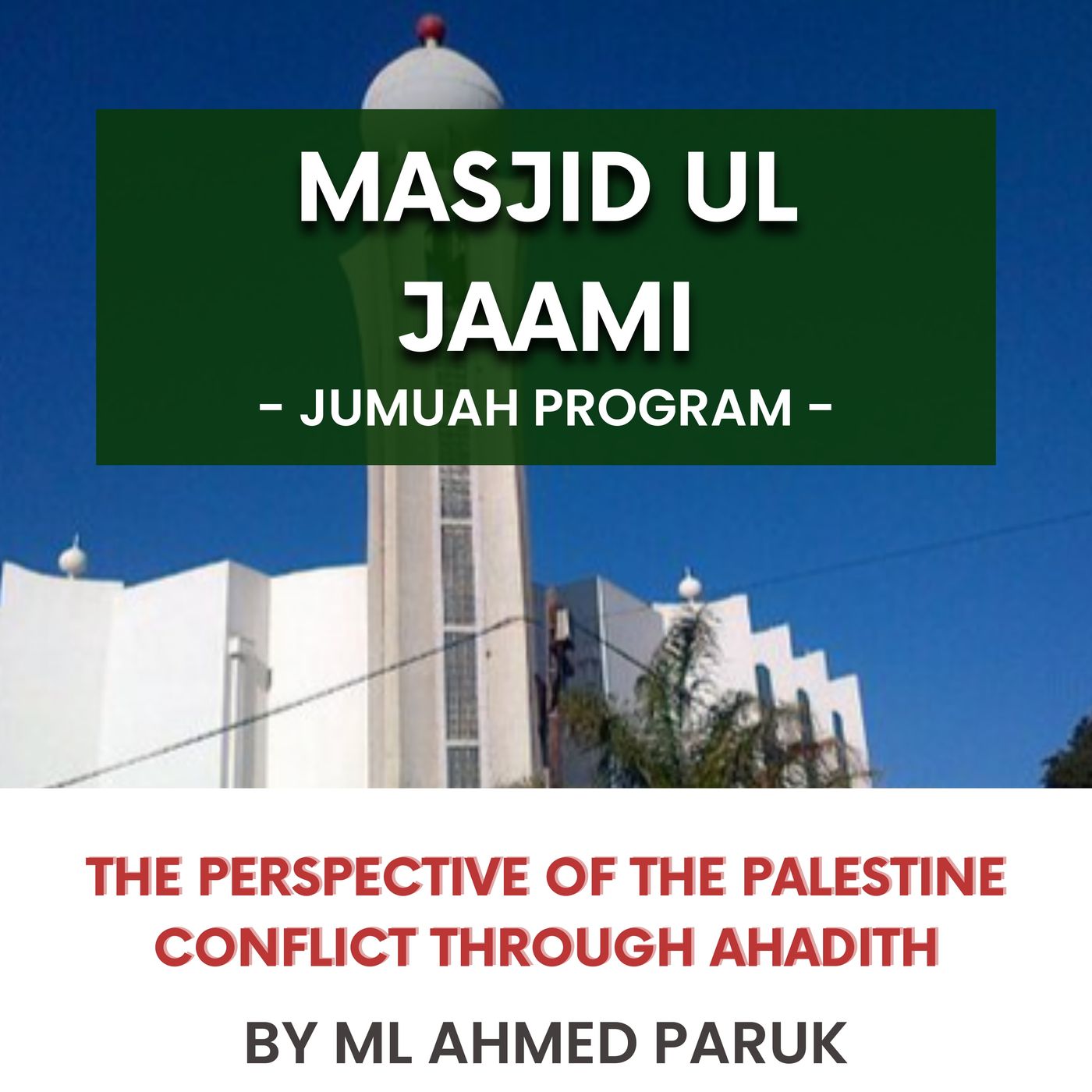 MASJID UL JAAMI
- JUMUAH PROGRAM -

THE PERSPECTIVE OF THE PALESTINE CONFLICT THROUGH AHADITH

BY ML AHMED PARUK